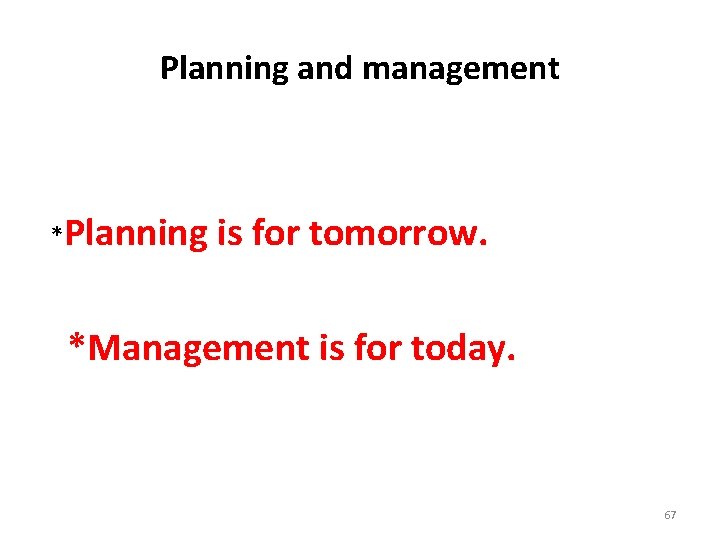 Planning and management

*Planning is for tomorrow.

*Management is for today.

67